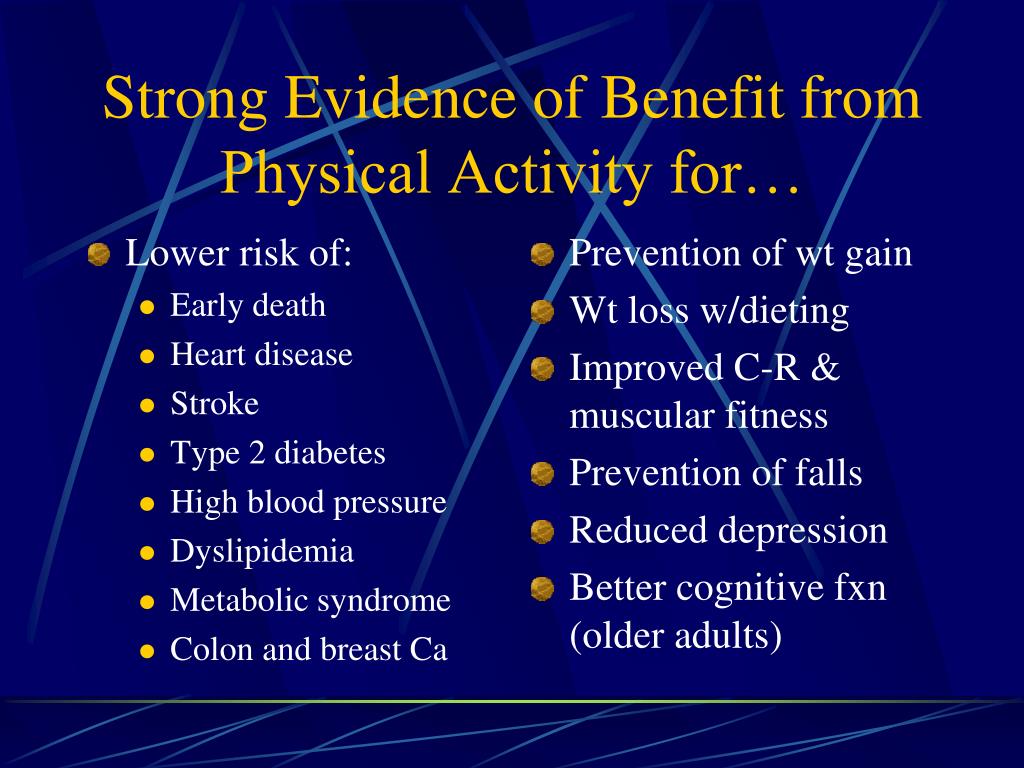 Strong Evidence of Benefit from Physical Activity for…

Lower risk of:
- Early death
- Heart disease
- Stroke
- Type 2 diabetes
- High blood pressure
- Dyslipidemia
- Metabolic syndrome
- Colon and breast Ca

Prevention of wt gain

Wt loss w/dieting

Improved C-R & muscular fitness

Prevention of falls

Reduced depression

Better cognitive fxn (older adults)